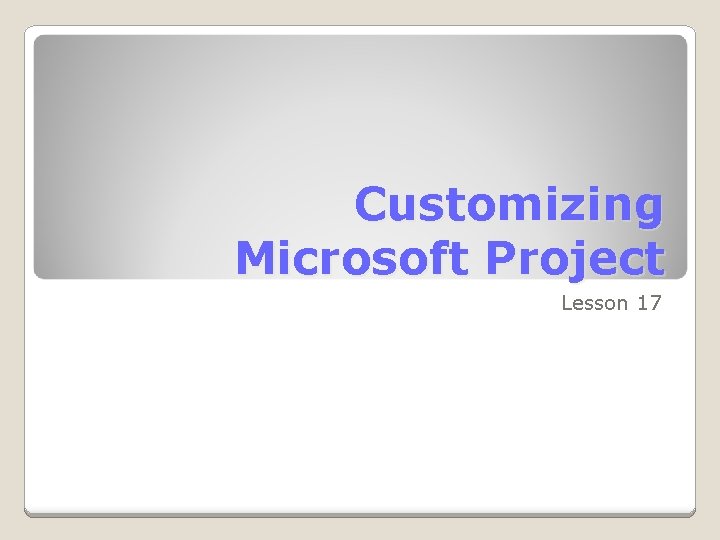 Customizing Microsoft Project

Lesson 17